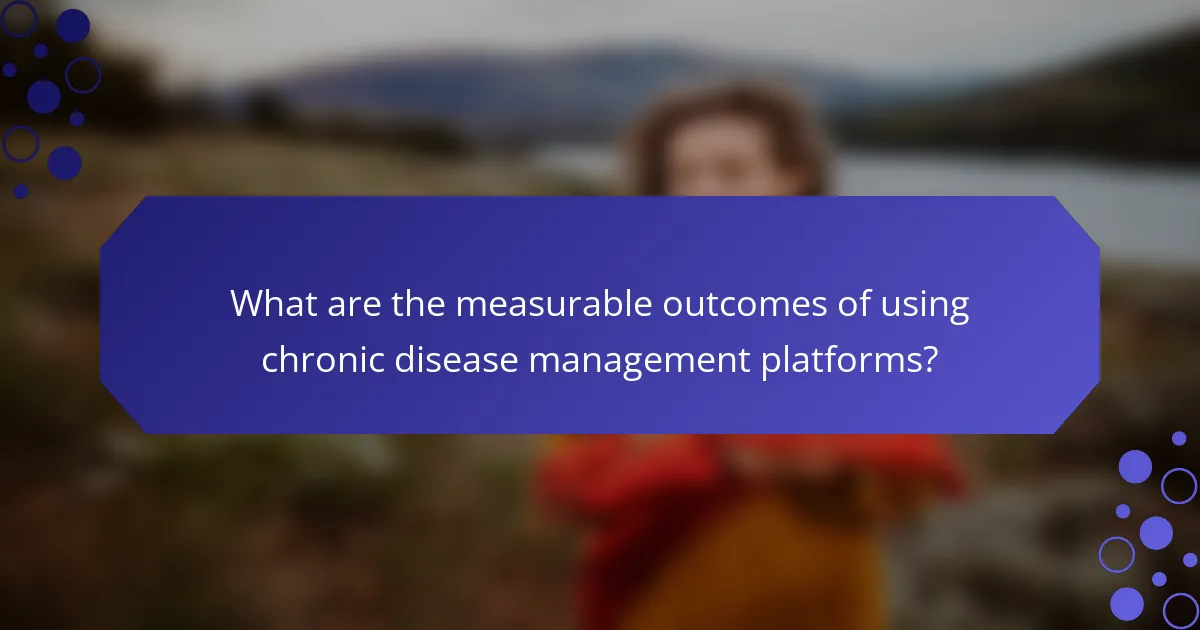 What are the measurable outcomes of using chronic disease management platforms?